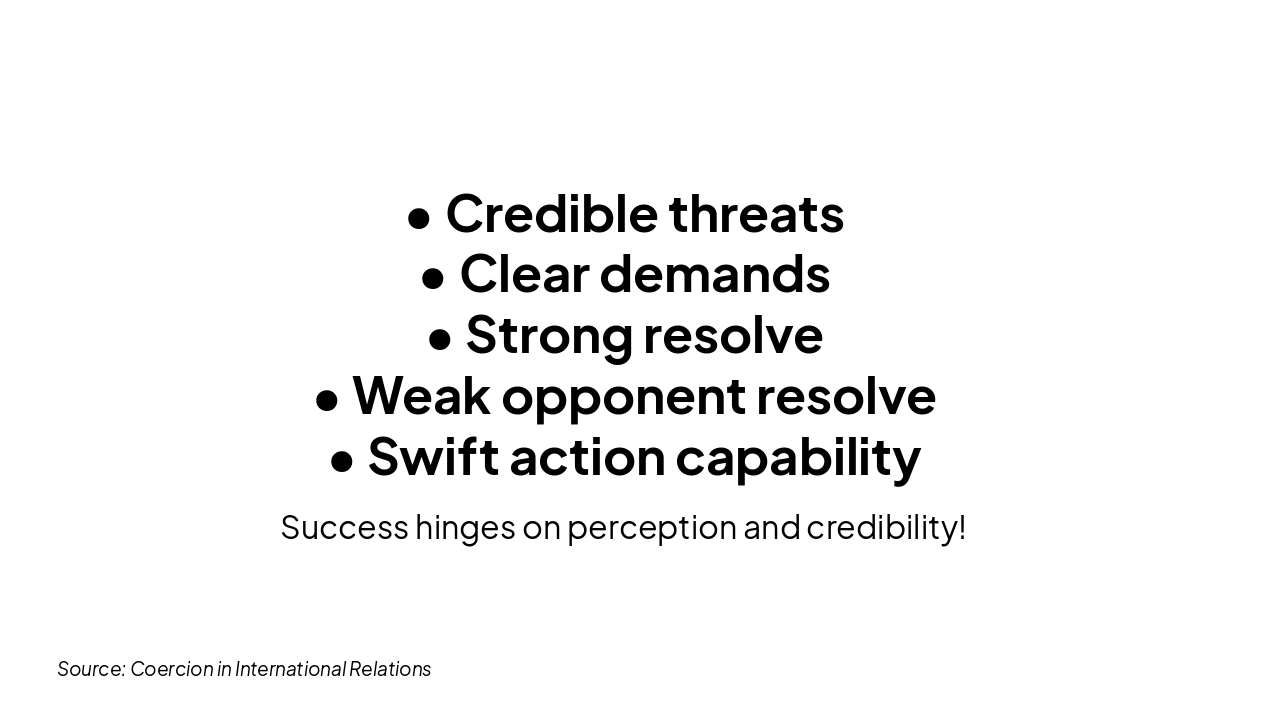 • Credible threats
• Clear demands
• Strong resolve
• Weak opponent resolve
• Swift action capability

Success hinges on perception and credibility!

Source: Coercion in International Relations